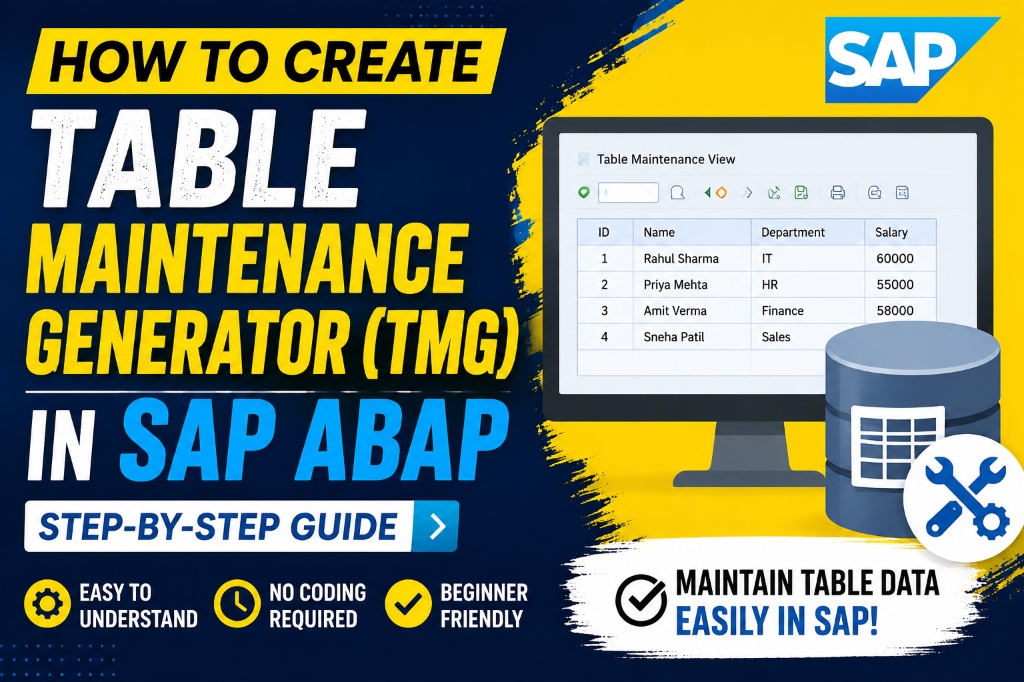 HOW TO CREATE
TABLE
MAINTENANCE
GENERATOR (TMG)
IN SAP ABAP

STEP-BY-STEP GUIDE

EASY TO UNDERSTAND
NO CODING REQUIRED
BEGINNER FRIENDLY

SAP

Table Maintenance View

| ID | Name | Department | Salary |
|---|---|---|---|
| 1 | Rahul Sharma | IT | 60000 |
| 2 | Priya Mehta | HR | 55000 |
| 3 | Amit Verma | Finance | 58000 |
| 4 | Sneha Patil | Sales | |

MAINTAIN TABLE DATA
EASILY IN SAP!